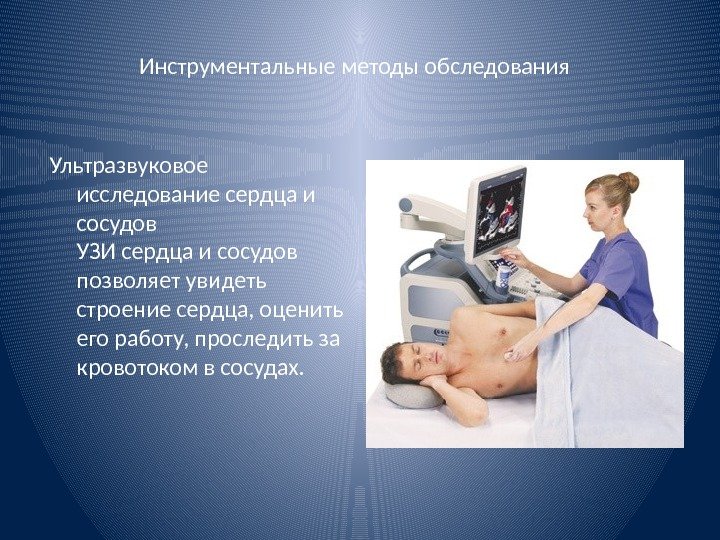 Инструментальные методы обследования

Ультразвуковое исследование сердца и сосудов
УЗИ сердца и сосудов позволяет увидеть строение сердца, оценить его работу, проследить за кровотоком в сосудах.